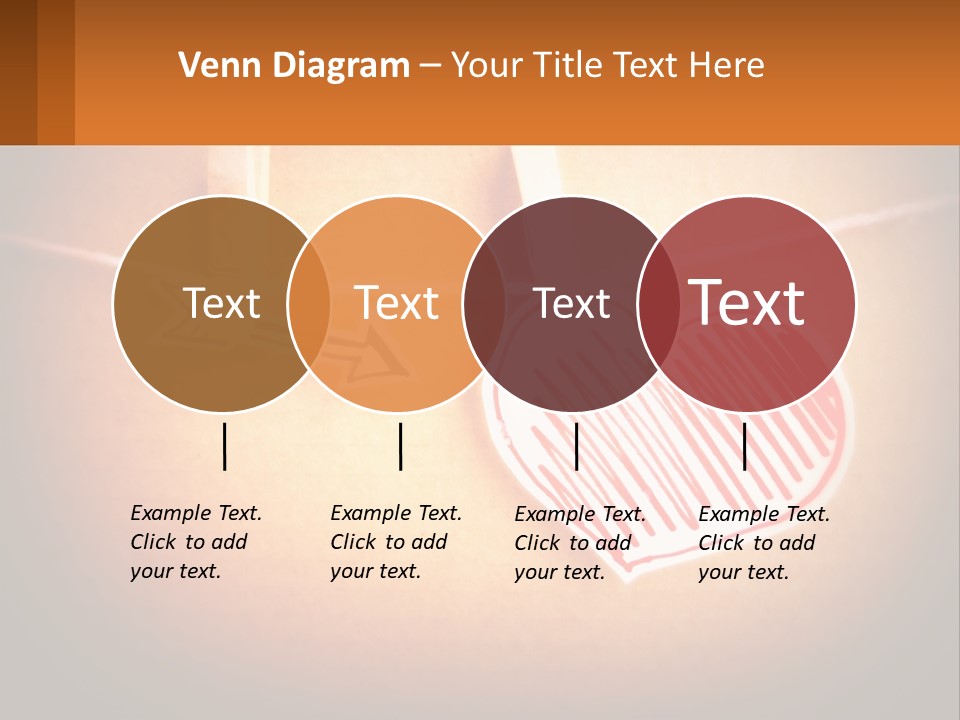 Venn Diagram – Your Title Text Here

Text

Text

Text

Text

Example Text. Click to add your text.

Example Text. Click to add your text.

Example Text. Click to add your text.

Example Text. Click to add your text.